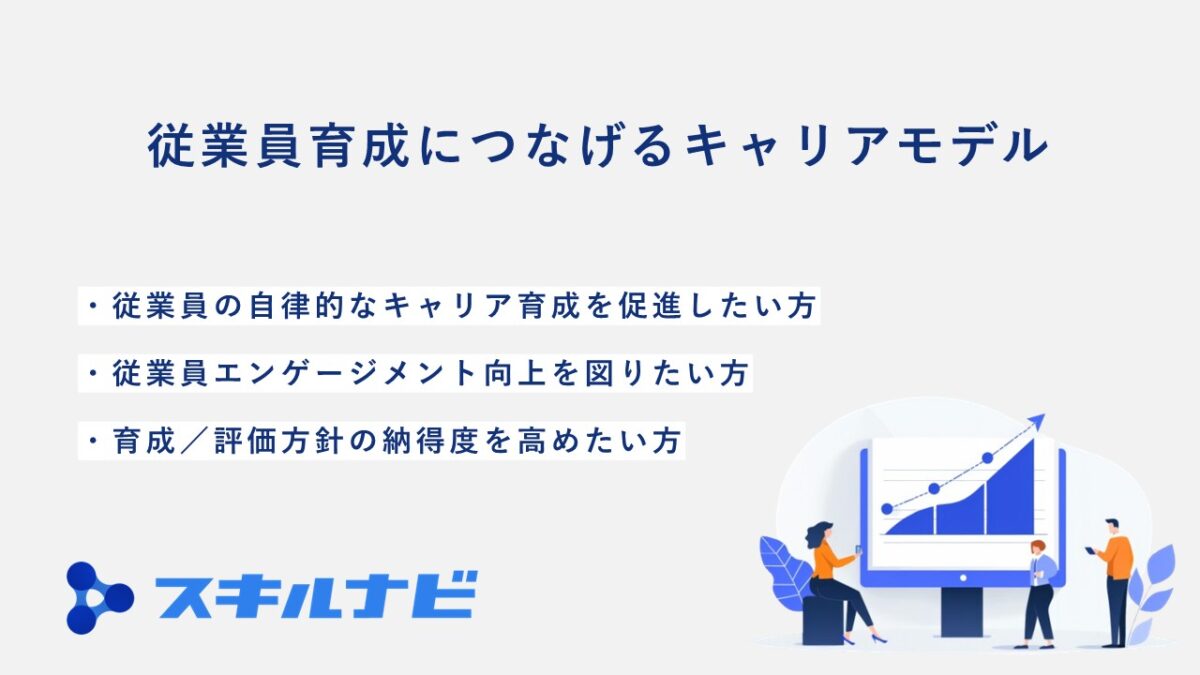 従業員育成につなげるキャリアモデル

・従業員の自律的なキャリア育成を促進したい方

・従業員エンゲージメント向上を図りたい方

・育成／評価方針の納得度を高めたい方

スキルナビ